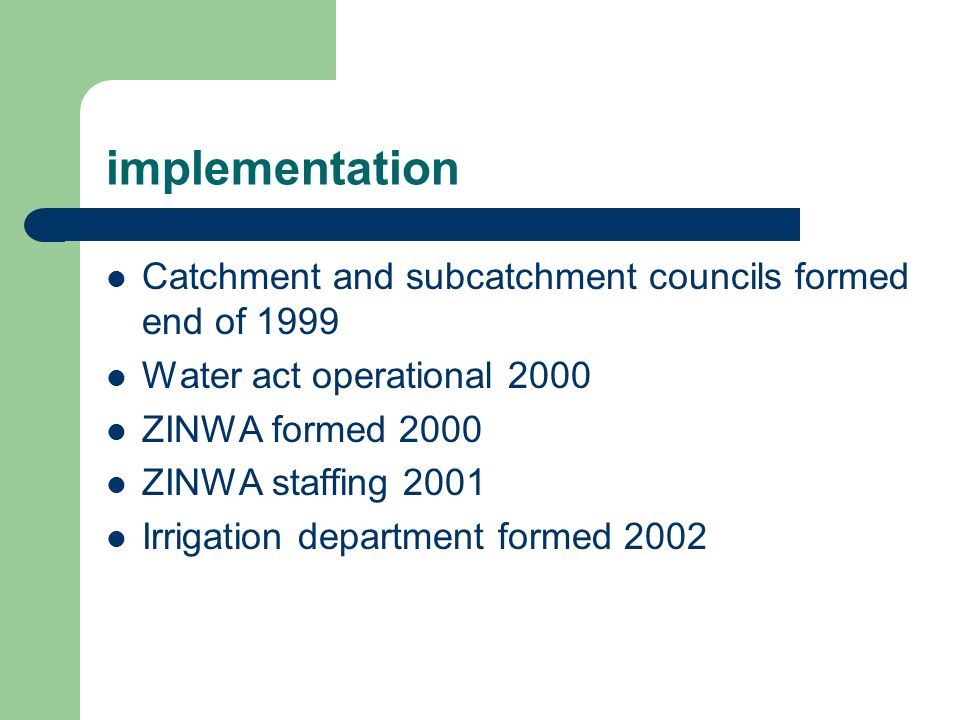 implementation

- Catchment and subcatchment councils formed end of 1999
- Water act operational 2000
- ZINWA formed 2000
- ZINWA staffing 2001
- Irrigation department formed 2002